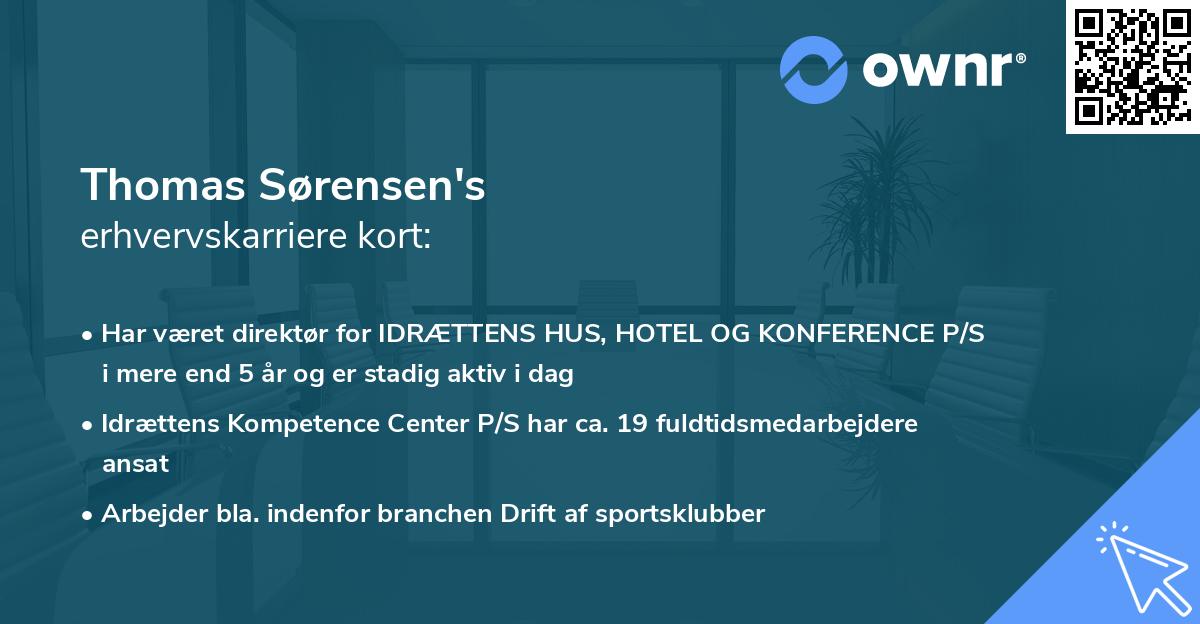 ownr®

Thomas Sørensen's
erhvervskarriere kort:

• Har været direktør for IDRÆTTENS HUS, HOTEL OG KONFERENCE P/S i mere end 5 år og er stadig aktiv i dag

• Idrættens Kompetence Center P/S har ca. 19 fuldtidsmedarbejdere ansat

• Arbejder bla. indenfor branchen Drift af sportsklubber